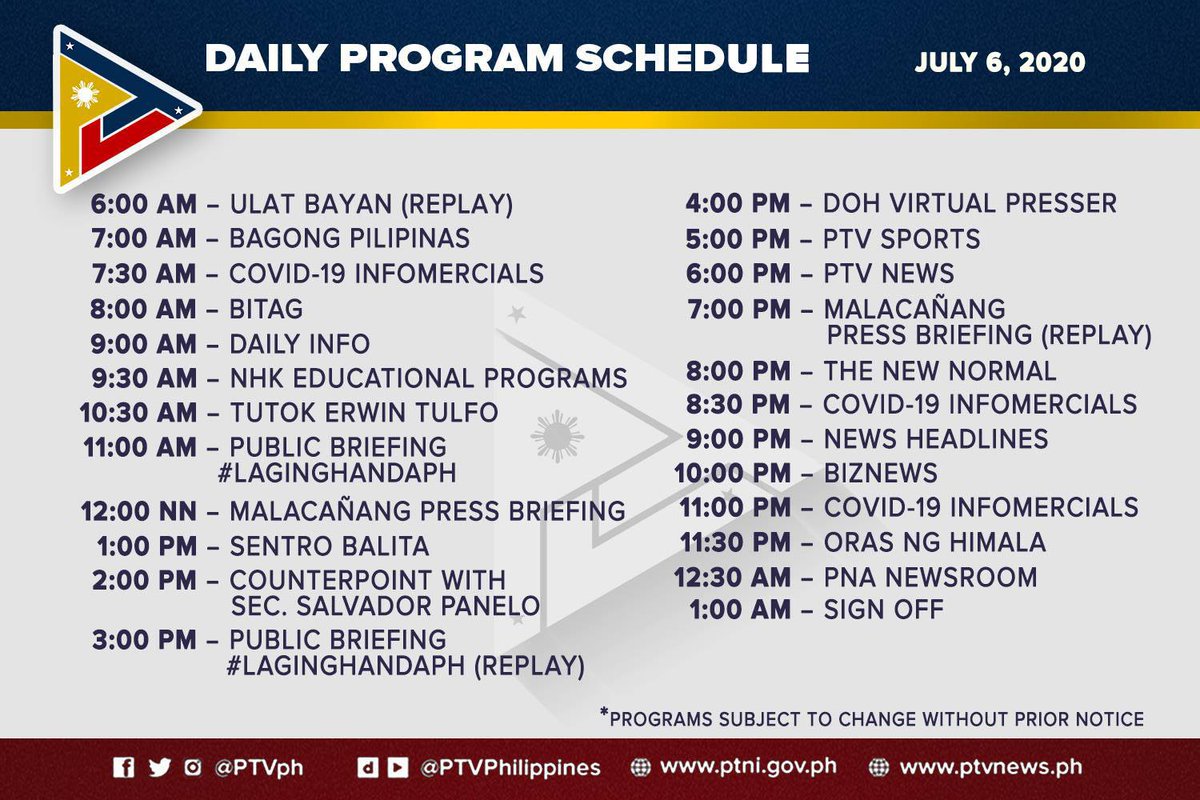 DAILY PROGRAM SCHEDULE

JULY 6, 2020

6:00 AM – ULAT BAYAN (REPLAY)
7:00 AM – BAGONG PILIPINAS
7:30 AM – COVID-19 INFOMERCIALS
8:00 AM – BITAG
9:00 AM – DAILY INFO
9:30 AM – NHK EDUCATIONAL PROGRAMS
10:30 AM – TUTOK ERWIN TULFO
11:00 AM – PUBLIC BRIEFING #LAGINGHANDAPH
12:00 NN – MALACAÑANG PRESS BRIEFING
1:00 PM – SENTRO BALITA
2:00 PM – COUNTERPOINT WITH SEC. SALVADOR PANELO
3:00 PM – PUBLIC BRIEFING #LAGINGHANDAPH (REPLAY)

4:00 PM – DOH VIRTUAL PRESSER
5:00 PM – PTV SPORTS
6:00 PM – PTV NEWS
7:00 PM – MALACAÑANG PRESS BRIEFING (REPLAY)
8:00 PM – THE NEW NORMAL
8:30 PM – COVID-19 INFOMERCIALS
9:00 PM – NEWS HEADLINES
10:00 PM – BIZNEWS
11:00 PM – COVID-19 INFOMERCIALS
11:30 PM – ORAS NG HIMALA
12:30 AM – PNA NEWSROOM
1:00 AM – SIGN OFF

*PROGRAMS SUBJECT TO CHANGE WITHOUT PRIOR NOTICE

@PTVph @PTVPhilippines www.ptni.gov.ph www.ptvnews.ph